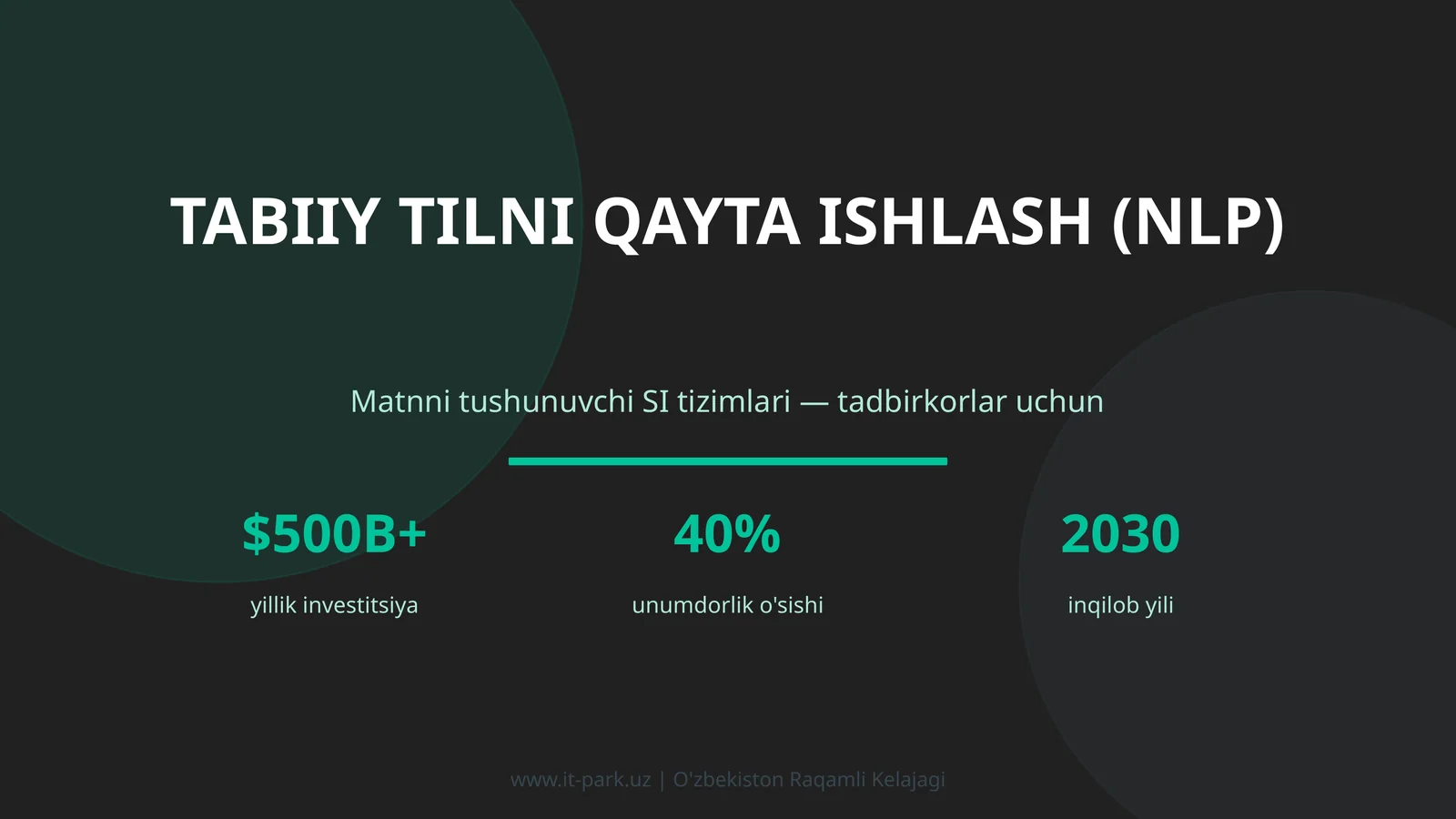 TABIIY TILNI QAYTA ISHLASH (NLP)

Matnni tushunuvchi SI tizimlari — tadbirkorlar uchun

$500B+
yillik investitsiya

40%
unumdorlik o'sishi

2030
inqilob yili

www.it-park.uz | O'zbekiston Raqamli Kelajagi